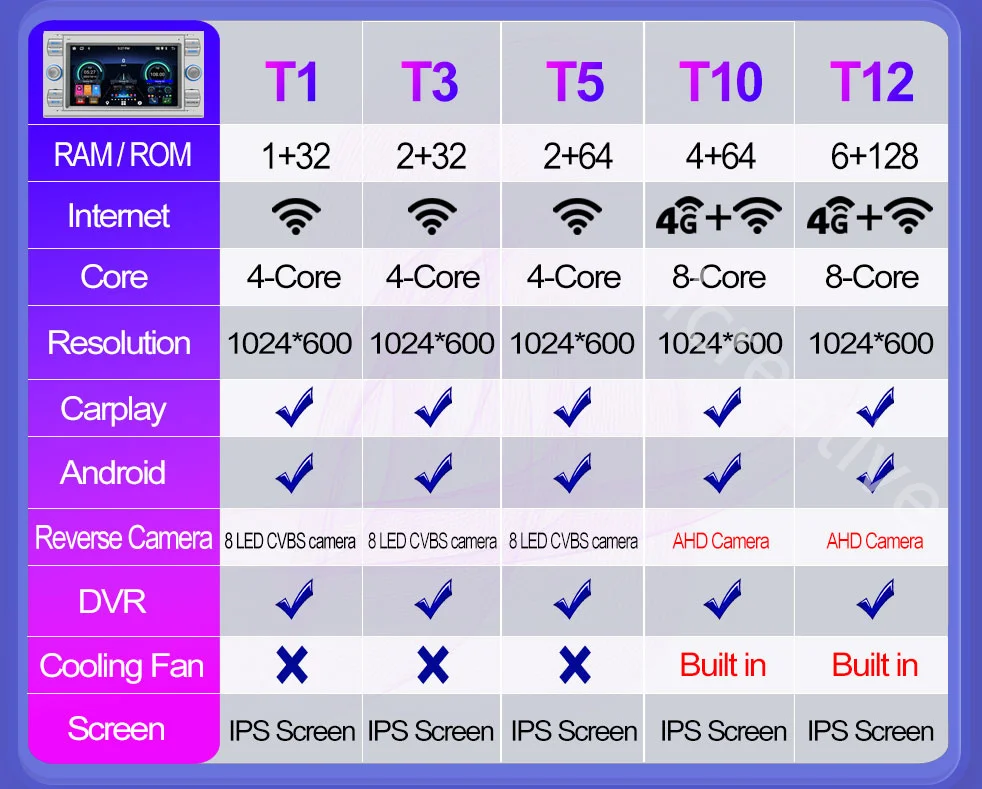 | | T1 | T3 | T5 | T10 | T12 |
|---|---|---|---|---|---|
| RAM / ROM | 1+32 | 2+32 | 2+64 | 4+64 | 6+128 |
| Internet | | | | 4G + | 4G + |
| Core | 4-Core | 4-Core | 4-Core | 8-Core | 8-Core |
| Resolution | 1024*600 | 1024*600 | 1024*600 | 1024*600 | 1024*600 |
| Carplay | ✓ | ✓ | ✓ | ✓ | ✓ |
| Android | ✓ | ✓ | ✓ | ✓ | ✓ |
| Reverse Camera | 8 LED CVBS camera | 8 LED CVBS camera | 8 LED CVBS camera | AHD Camera | AHD Camera |
| DVR | ✓ | ✓ | ✓ | ✓ | ✓ |
| Cooling Fan | ✗ | ✗ | ✗ | Built in | Built in |
| Screen | IPS Screen | IPS Screen | IPS Screen | IPS Screen | IPS Screen |